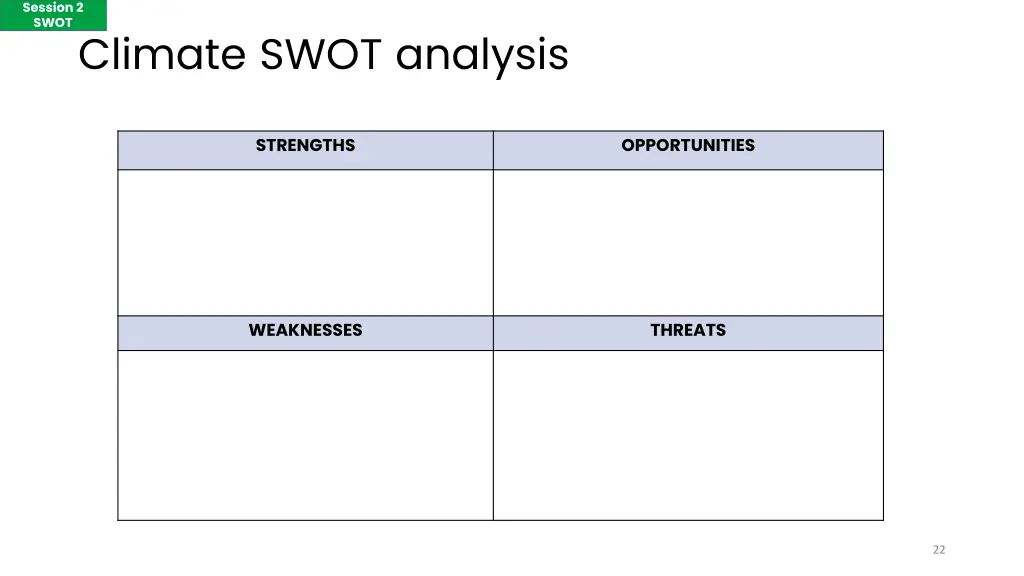 Session 2
SWOT

Climate SWOT analysis

| STRENGTHS | OPPORTUNITIES |
|---|---|
| | |
| WEAKNESSES | THREATS |
| | |

22